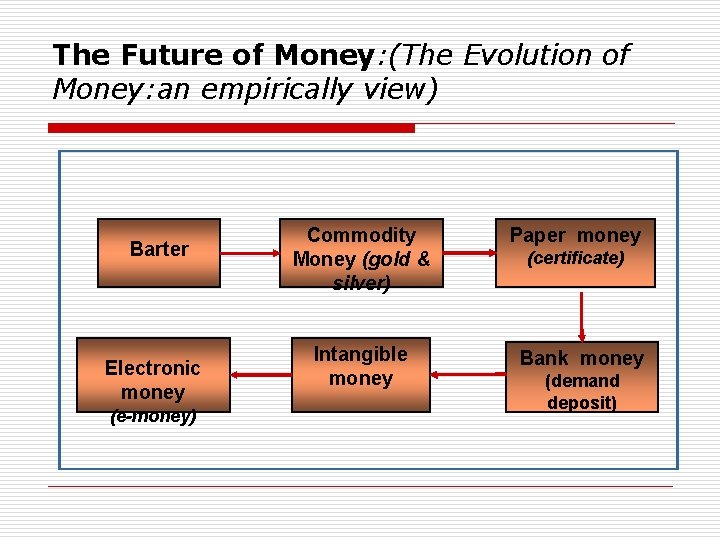 The Future of Money:(The Evolution of Money:an empirically view)

Barter

Commodity Money (gold & silver)

Paper money (certificate)

Bank money (demand deposit)

Intangible money

Electronic money (e-money)